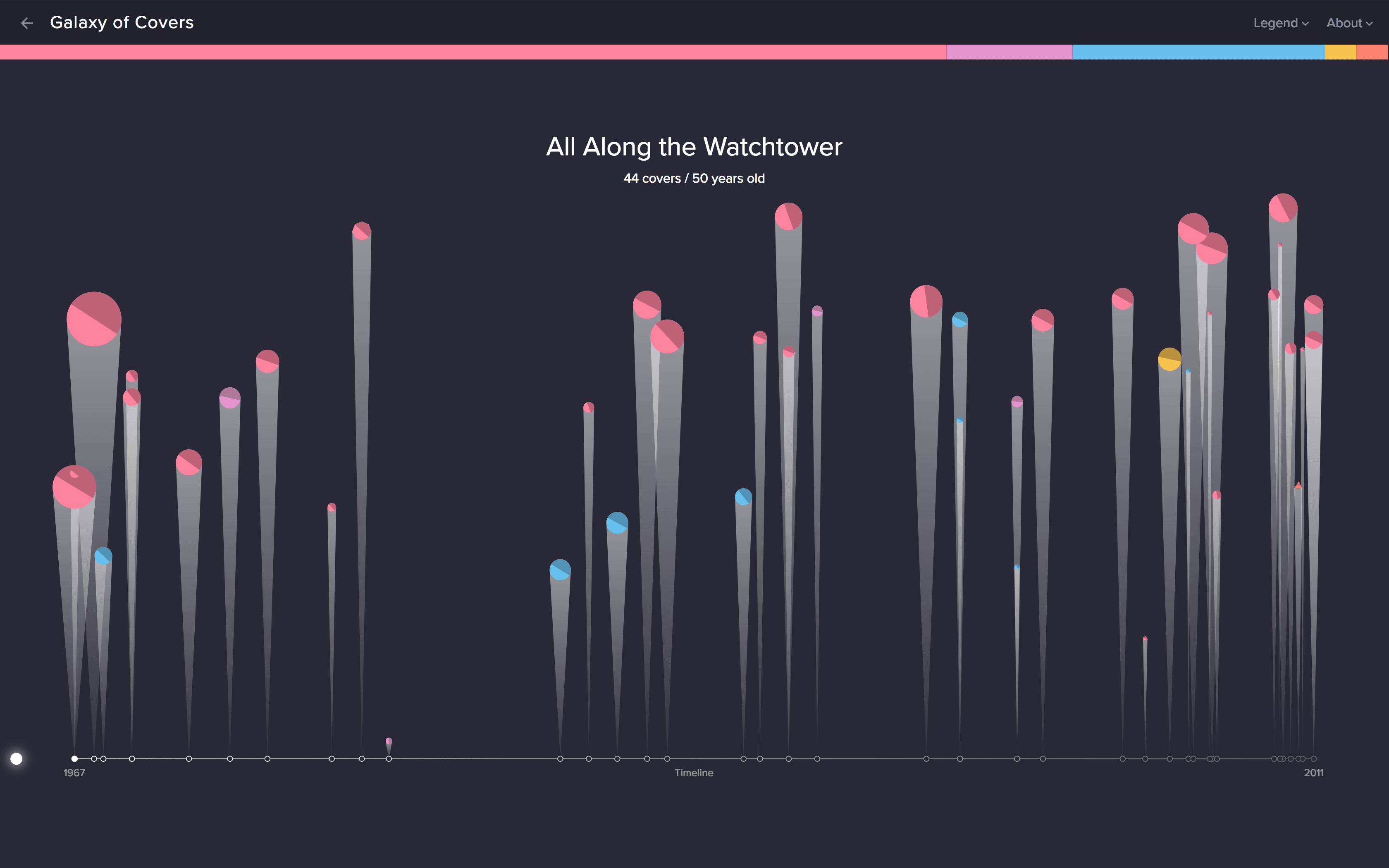 Galaxy of Covers

Legend About

All Along the Watchtower

44 covers / 50 years old

1967

Timeline

2011